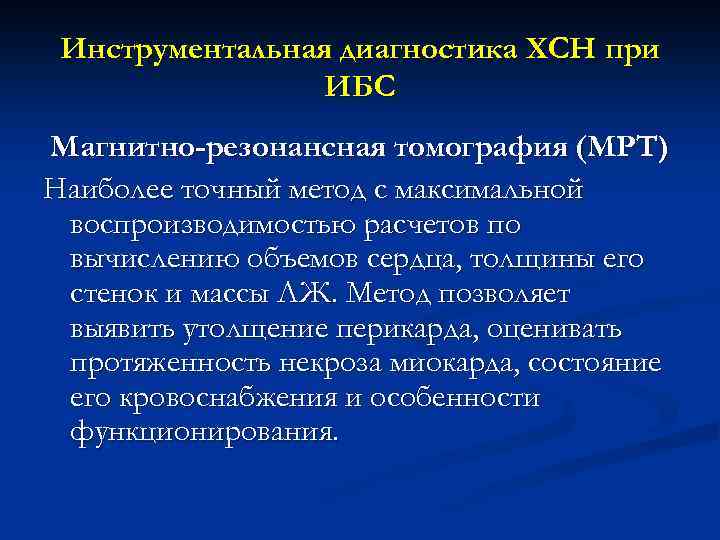 Инструментальная диагностика ХСН при ИБС

Магнитно-резонансная томография (МРТ)

Наиболее точный метод с максимальной воспроизводимостью расчетов по вычислению объемов сердца, толщины его стенок и массы ЛЖ. Метод позволяет выявить утолщение перикарда, оценивать протяженность некроза миокарда, состояние его кровоснабжения и особенности функционирования.